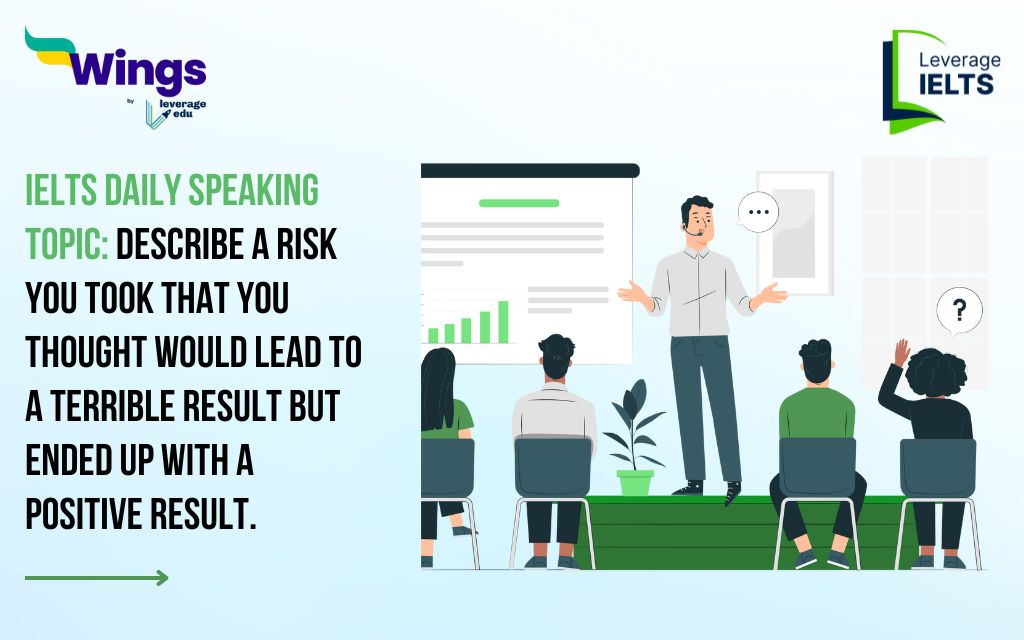 Wings
by leverage edu

Leverage IELTS

IELTS DAILY SPEAKING TOPIC: DESCRIBE A RISK YOU TOOK THAT YOU THOUGHT WOULD LEAD TO A TERRIBLE RESULT BUT ENDED UP WITH A POSITIVE RESULT.

...

?